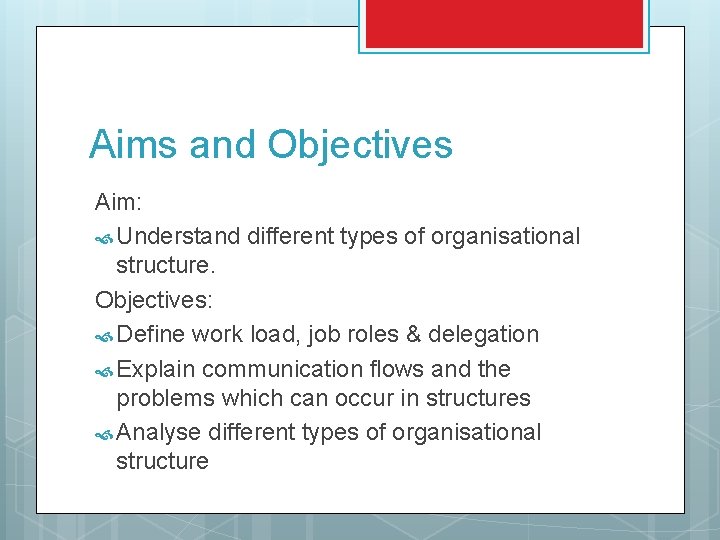 Aims and Objectives

Aim:

Understand different types of organisational structure.

Objectives:

Define work load, job roles & delegation

Explain communication flows and the problems which can occur in structures

Analyse different types of organisational structure